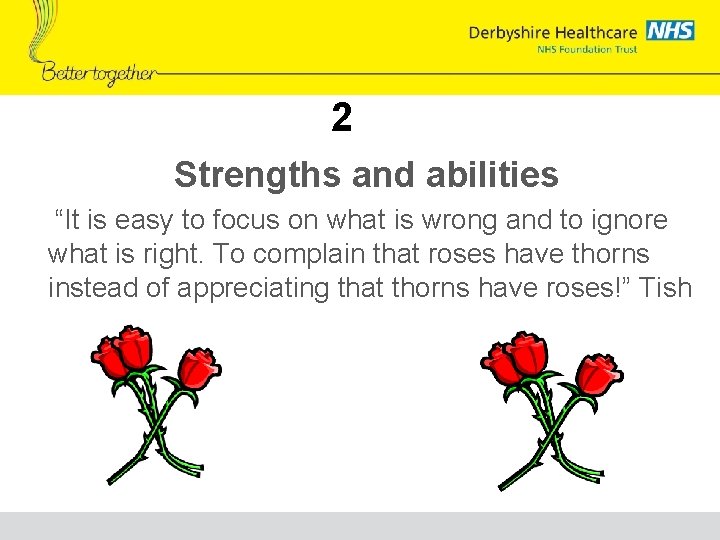 Better together

Derbyshire Healthcare NHS
NHS Foundation Trust

2

Strengths and abilities

“It is easy to focus on what is wrong and to ignore what is right. To complain that roses have thorns instead of appreciating that thorns have roses!” Tish